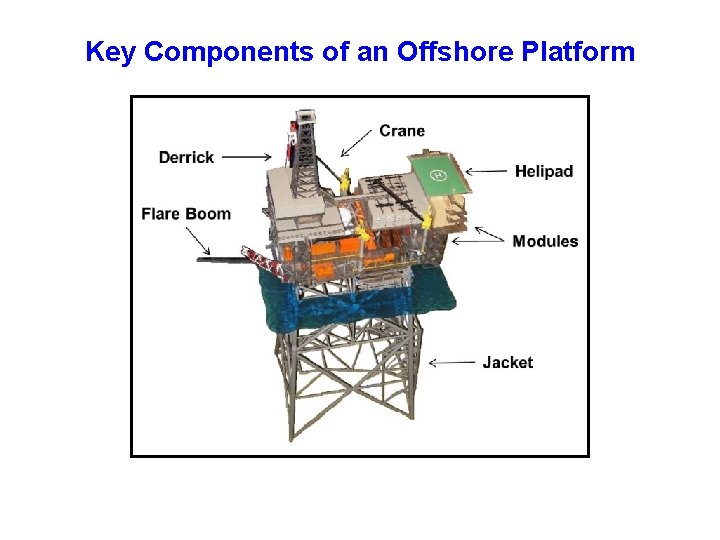 Key Components of an Offshore Platform

Crane

Derrick

Helipad

H

Flare Boom

Modules

Jacket